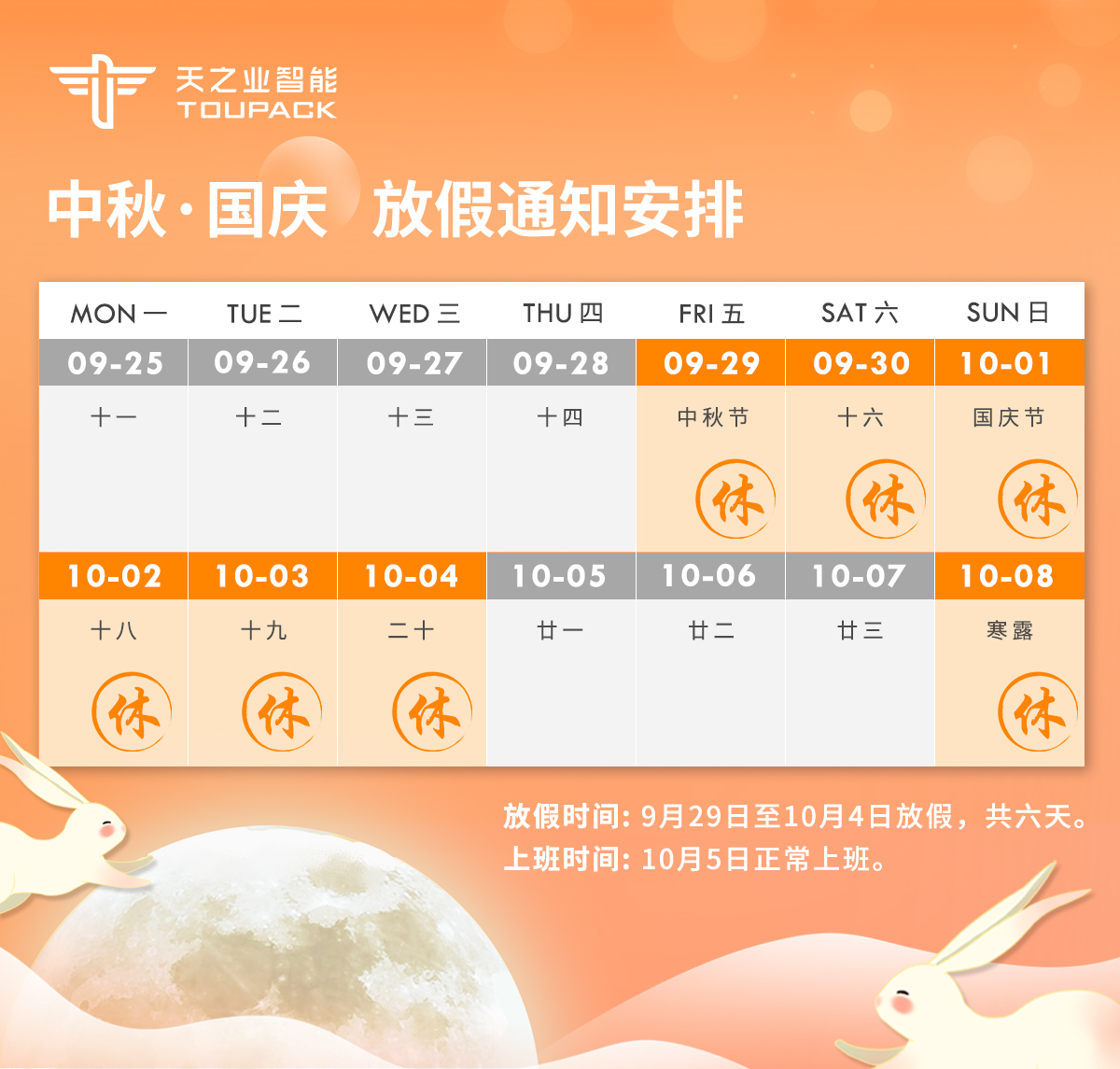 天之业智能
TOUPACK

中秋·国庆 放假通知安排

| MON 一 | TUE 二 | WED 三 | THU 四 | FRI 五 | SAT 六 | SUN 日 |
|---|---|---|---|---|---|---|
| 09-25 | 09-26 | 09-27 | 09-28 | 09-29 | 09-30 | 10-01 |
| 十一 | 十二 | 十三 | 十四 | 中秋节 休 | 十六 休 | 国庆节 休 |
| 10-02 | 10-03 | 10-04 | 10-05 | 10-06 | 10-07 | 10-08 |
| 十八 休 | 十九 休 | 二十 休 | 廿一 | 廿二 | 廿三 | 寒露 休 |

放假时间: 9月29日至10月4日放假，共六天。
上班时间: 10月5日正常上班。